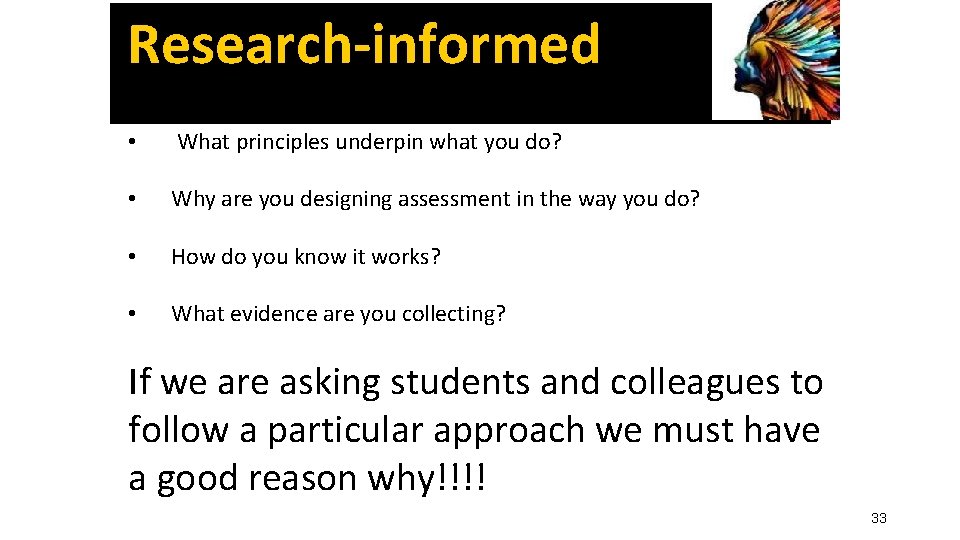 Research-informed

• What principles underpin what you do?

• Why are you designing assessment in the way you do?

• How do you know it works?

• What evidence are you collecting?

If we are asking students and colleagues to follow a particular approach we must have a good reason why!!!!

33